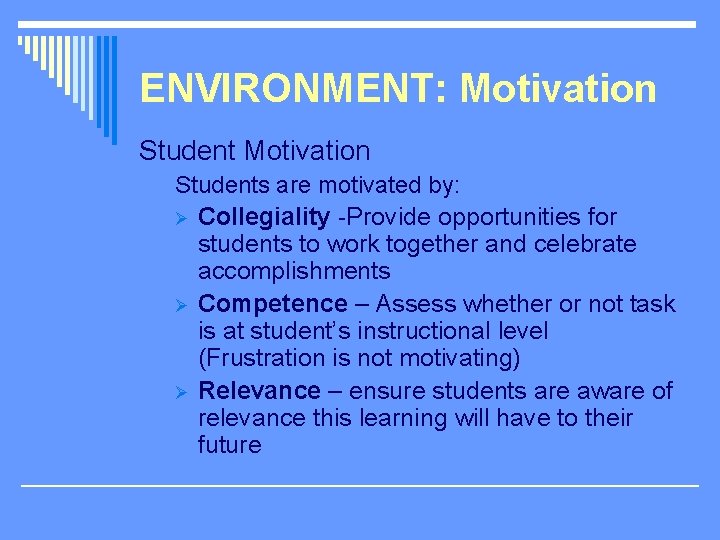 ENVIRONMENT: Motivation

Student Motivation

Students are motivated by:

➢ Collegiality -Provide opportunities for students to work together and celebrate accomplishments
➢ Competence – Assess whether or not task is at student's instructional level (Frustration is not motivating)
➢ Relevance – ensure students are aware of relevance this learning will have to their future